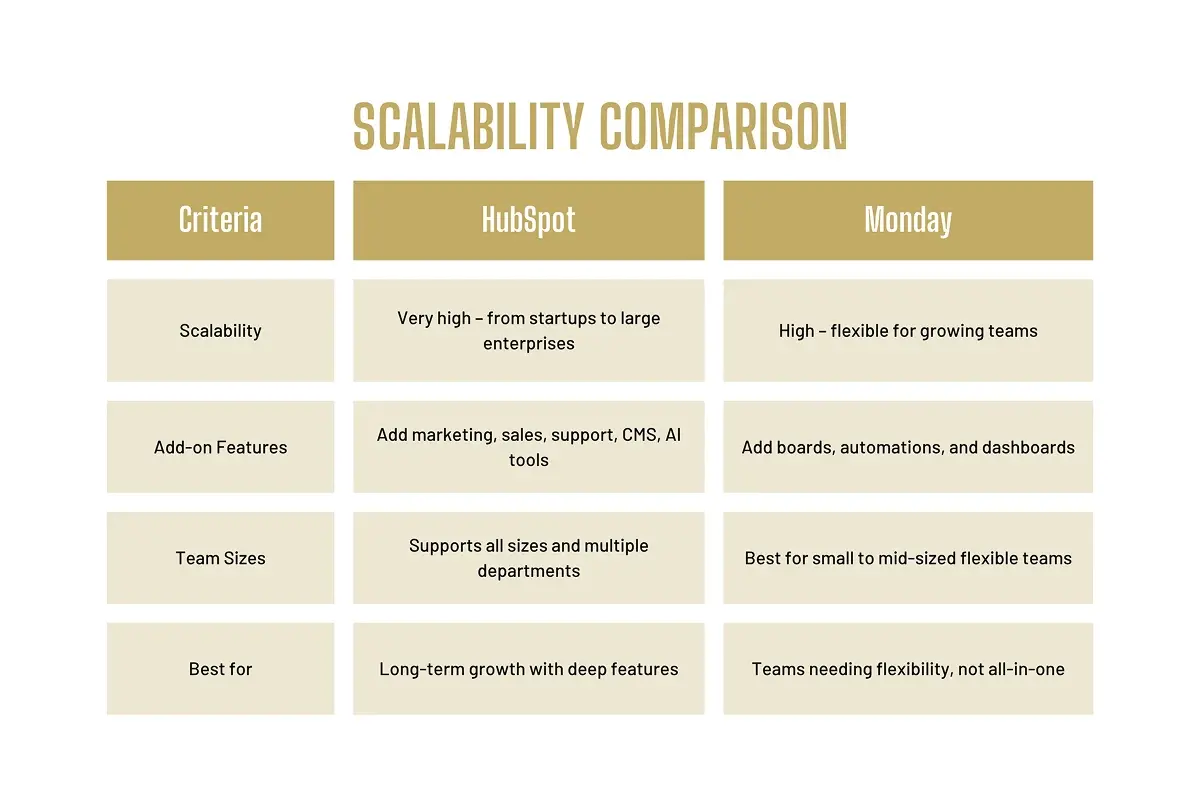 SCALABILITY COMPARISON

| Criteria | HubSpot | Monday |
|---|---|---|
| Scalability | Very high – from startups to large enterprises | High – flexible for growing teams |
| Add-on Features | Add marketing, sales, support, CMS, AI tools | Add boards, automations, and dashboards |
| Team Sizes | Supports all sizes and multiple departments | Best for small to mid-sized flexible teams |
| Best for | Long-term growth with deep features | Teams needing flexibility, not all-in-one |